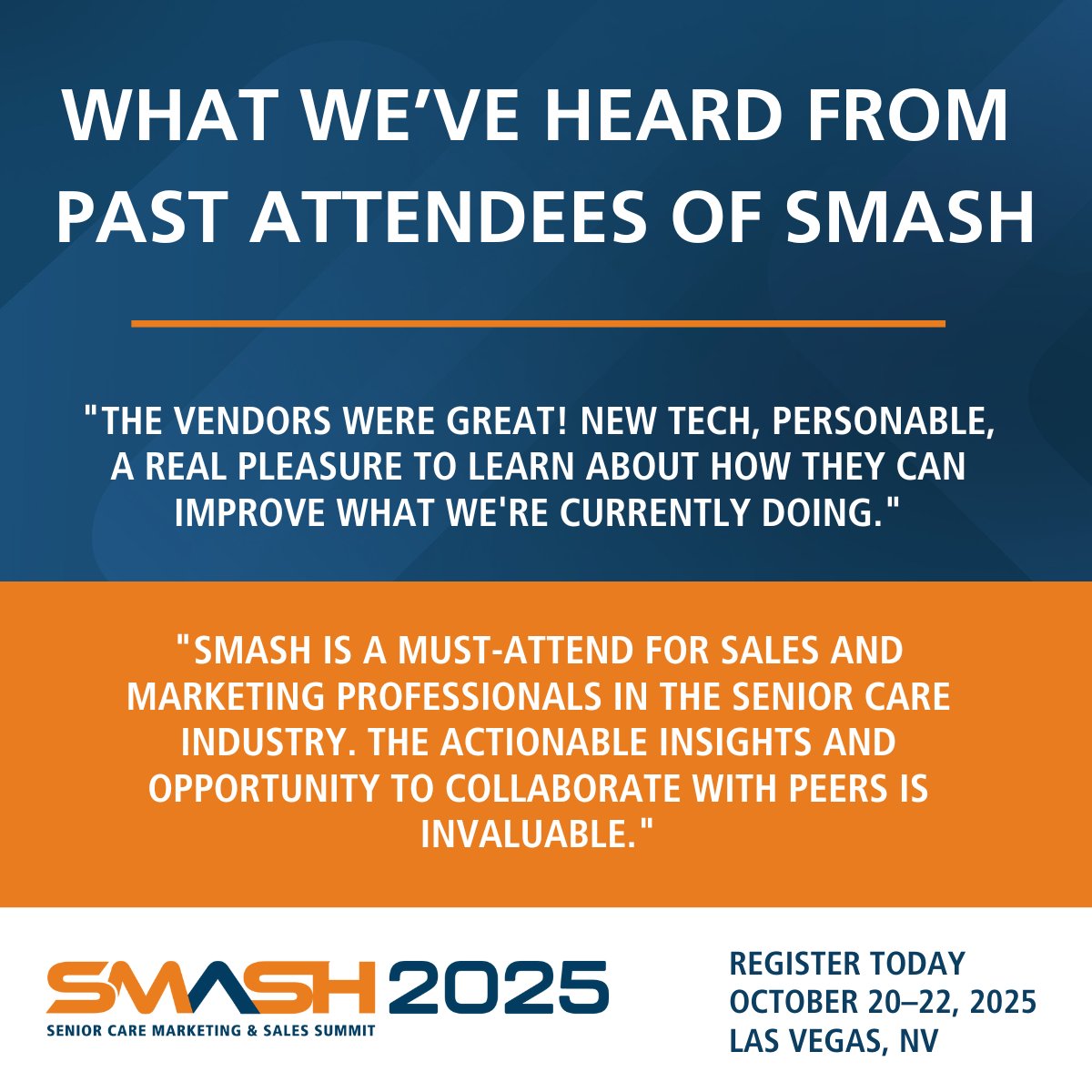 WHAT WE'VE HEARD FROM PAST ATTENDEES OF SMASH

"THE VENDORS WERE GREAT! NEW TECH, PERSONABLE, A REAL PLEASURE TO LEARN ABOUT HOW THEY CAN IMPROVE WHAT WE'RE CURRENTLY DOING."

"SMASH IS A MUST-ATTEND FOR SALES AND MARKETING PROFESSIONALS IN THE SENIOR CARE INDUSTRY. THE ACTIONABLE INSIGHTS AND OPPORTUNITY TO COLLABORATE WITH PEERS IS INVALUABLE."

SMASH 2025
SENIOR CARE MARKETING & SALES SUMMIT

REGISTER TODAY
OCTOBER 20–22, 2025
LAS VEGAS, NV